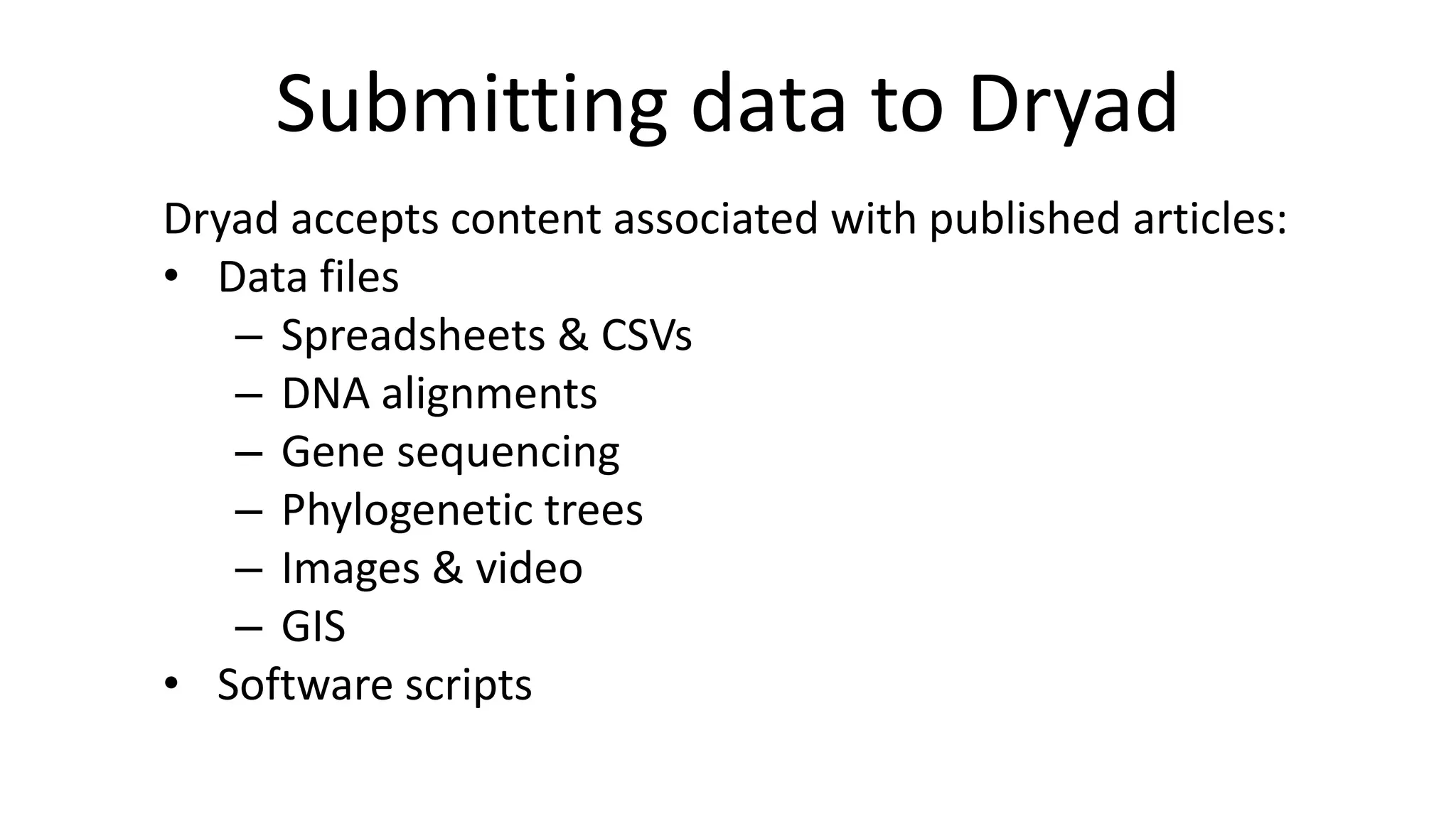 Submitting data to Dryad

Dryad accepts content associated with published articles:
• Data files
  – Spreadsheets & CSVs
  – DNA alignments
  – Gene sequencing
  – Phylogenetic trees
  – Images & video
  – GIS
• Software scripts